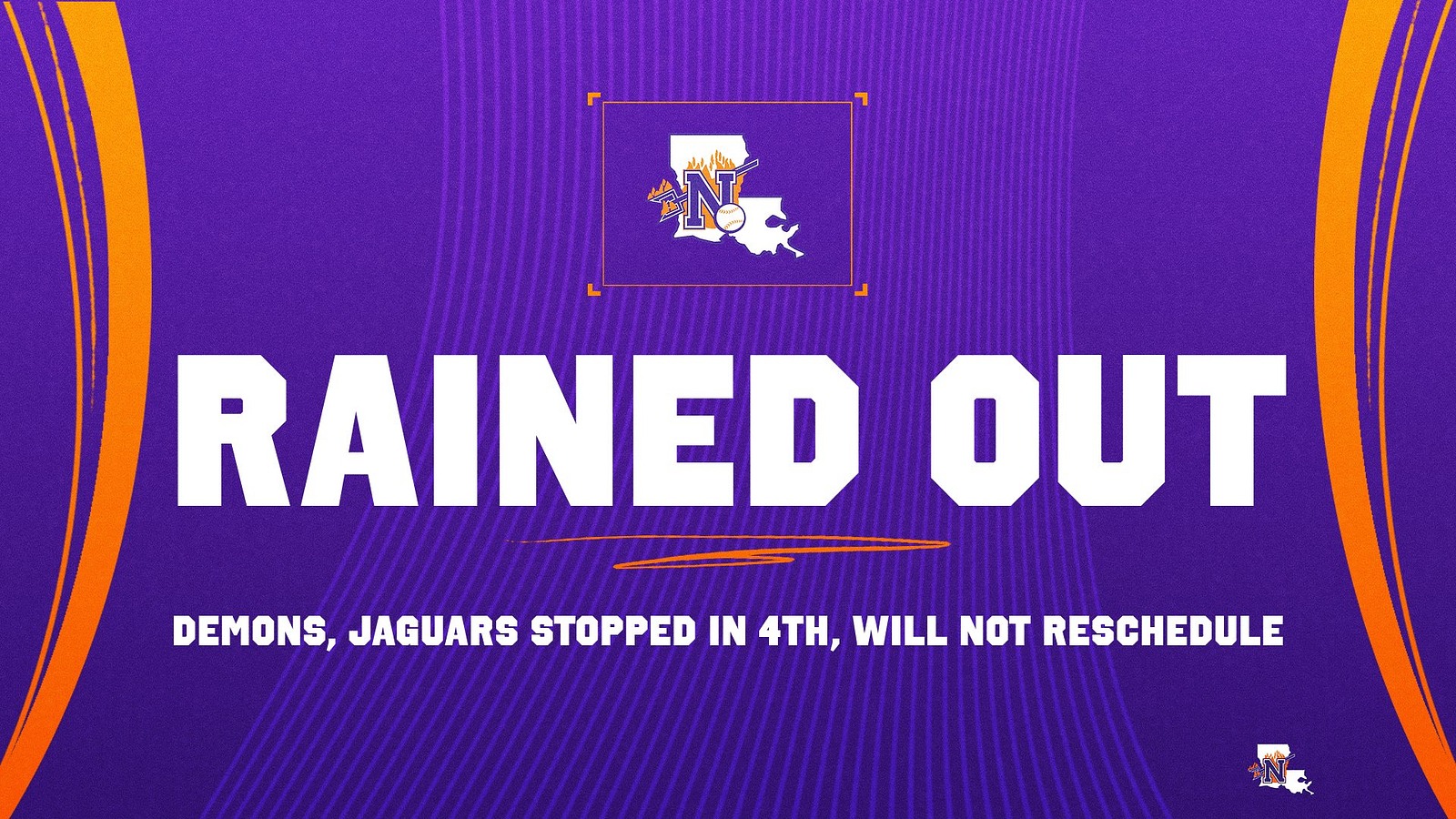 N

RAINED OUT

DEMONS, JAGUARS STOPPED IN 4TH, WILL NOT RESCHEDULE

N